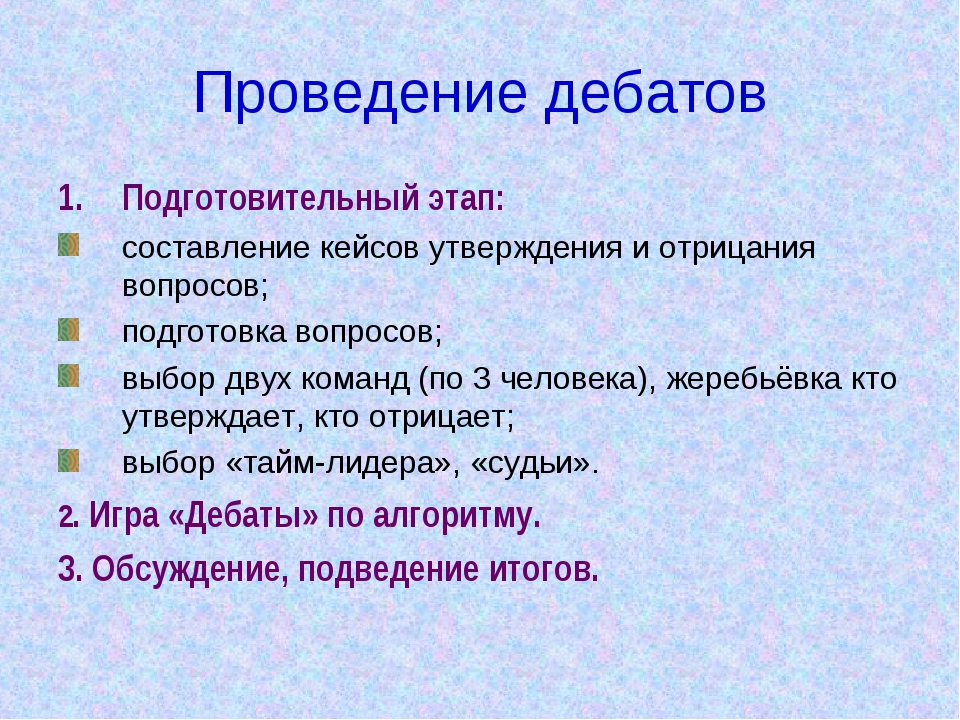 Проведение дебатов

1. Подготовительный этап:

составление кейсов утверждения и отрицания вопросов;

подготовка вопросов;

выбор двух команд (по 3 человека), жеребьёвка кто утверждает, кто отрицает;

выбор «тайм-лидера», «судьи».

2. Игра «Дебаты» по алгоритму.

3. Обсуждение, подведение итогов.